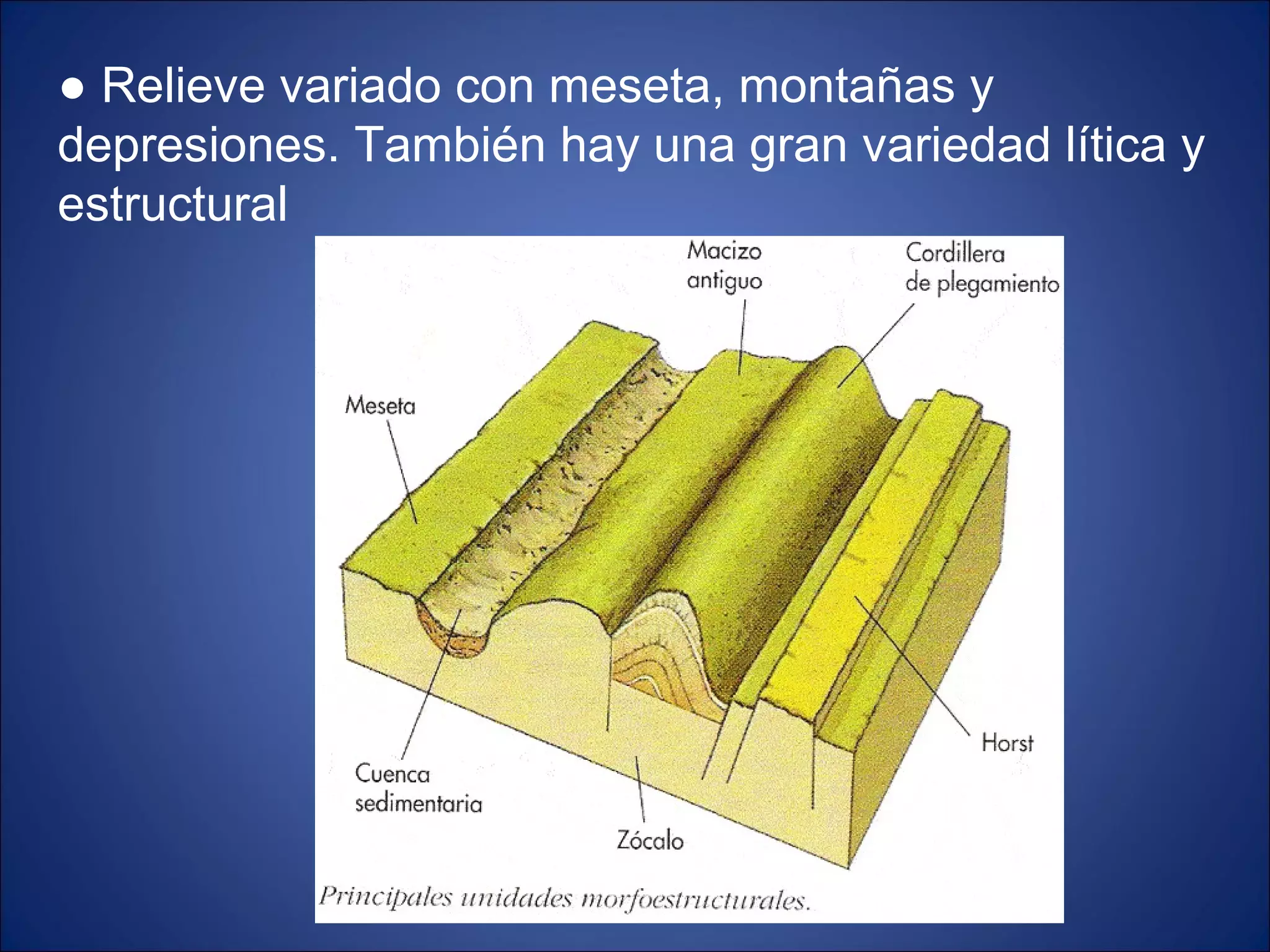 ● Relieve variado con meseta, montañas y depresiones. También hay una gran variedad lítica y estructural

Macizo antiguo

Cordillera de plegamiento

Meseta

Horst

Cuenca sedimentaria

Zócalo

Principales unidades morfoestructurales.